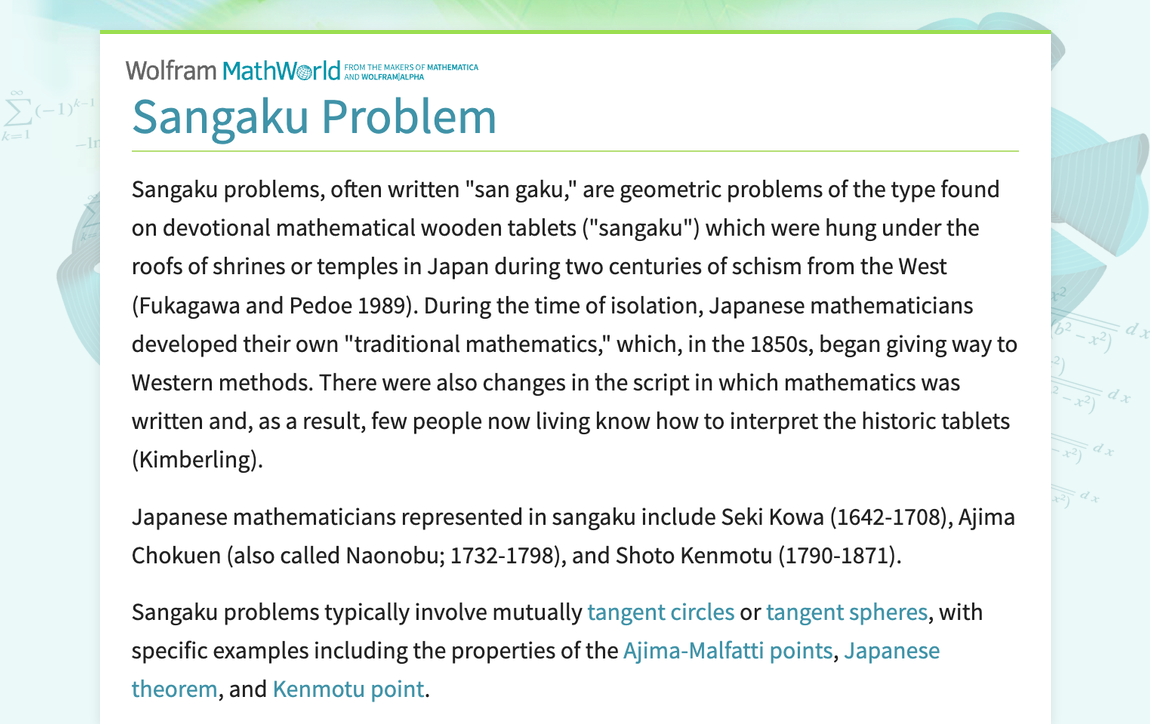 Wolfram MathWorld FROM THE MAKERS OF MATHEMATICA AND WOLFRAM|ALPHA

Sangaku Problem

Sangaku problems, often written "san gaku," are geometric problems of the type found on devotional mathematical wooden tablets ("sangaku") which were hung under the roofs of shrines or temples in Japan during two centuries of schism from the West (Fukagawa and Pedoe 1989). During the time of isolation, Japanese mathematicians developed their own "traditional mathematics," which, in the 1850s, began giving way to Western methods. There were also changes in the script in which mathematics was written and, as a result, few people now living know how to interpret the historic tablets (Kimberling).

Japanese mathematicians represented in sangaku include Seki Kowa (1642-1708), Ajima Chokuen (also called Naonobu; 1732-1798), and Shoto Kenmotu (1790-1871).

Sangaku problems typically involve mutually tangent circles or tangent spheres, with specific examples including the properties of the Ajima-Malfatti points, Japanese theorem, and Kenmotu point.